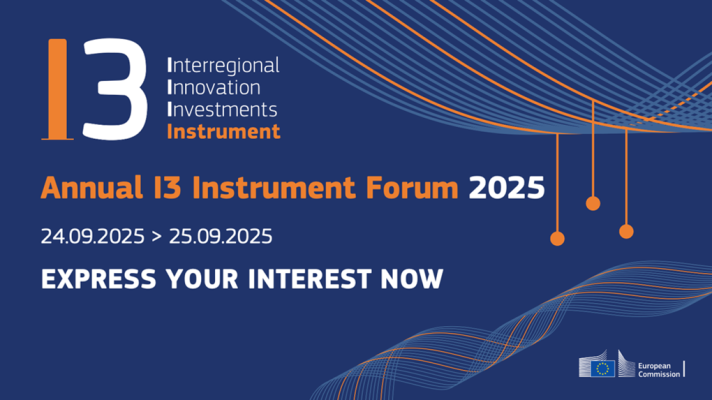 I3

Interregional
Innovation
Investments
Instrument

Annual I3 Instrument Forum 2025

24.09.2025 > 25.09.2025

EXPRESS YOUR INTEREST NOW

European Commission